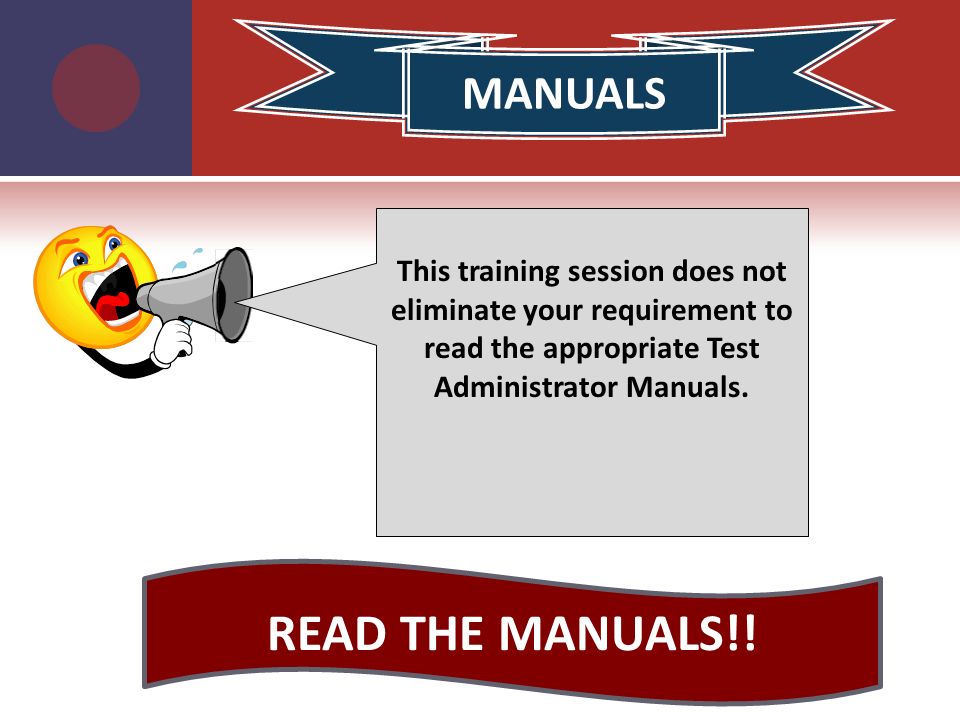 MANUALS

This training session does not eliminate your requirement to read the appropriate Test Administrator Manuals.

READ THE MANUALS!!